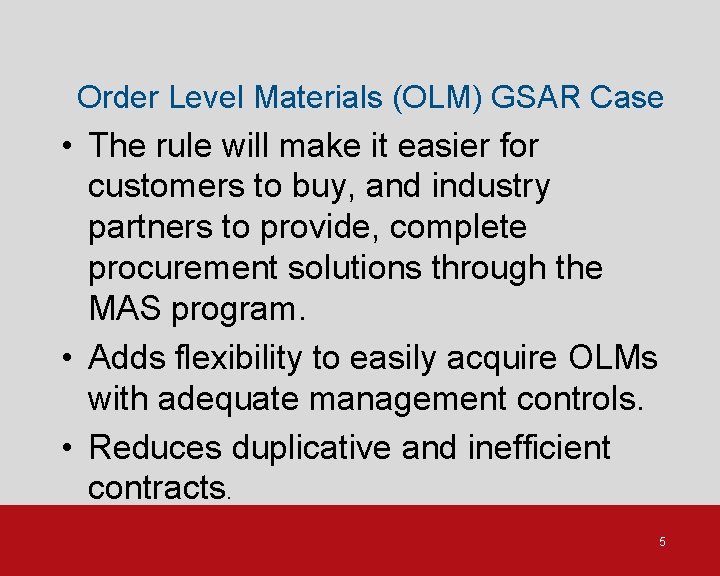 Order Level Materials (OLM) GSAR Case

• The rule will make it easier for customers to buy, and industry partners to provide, complete procurement solutions through the MAS program.

• Adds flexibility to easily acquire OLMs with adequate management controls.

• Reduces duplicative and inefficient contracts.

5